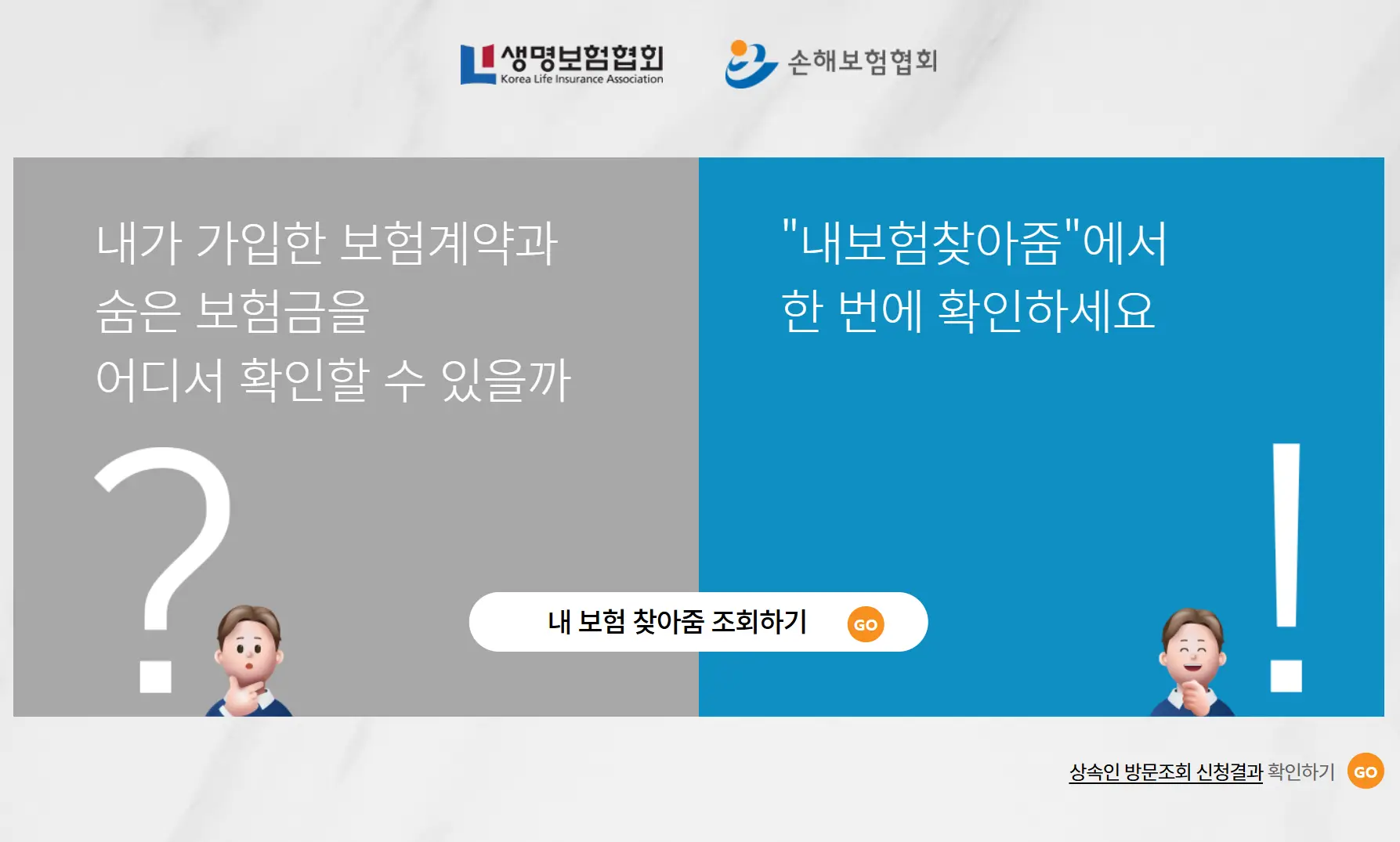 생명보험협회
Korea Life Insurance Association

손해보험협회

내가 가입한 보험계약과
숨은 보험금을
어디서 확인할 수 있을까

?

"내보험찾아줌"에서
한 번에 확인하세요

!

내 보험 찾아줌 조회하기 GO

상속인 방문조회 신청결과 확인하기 GO